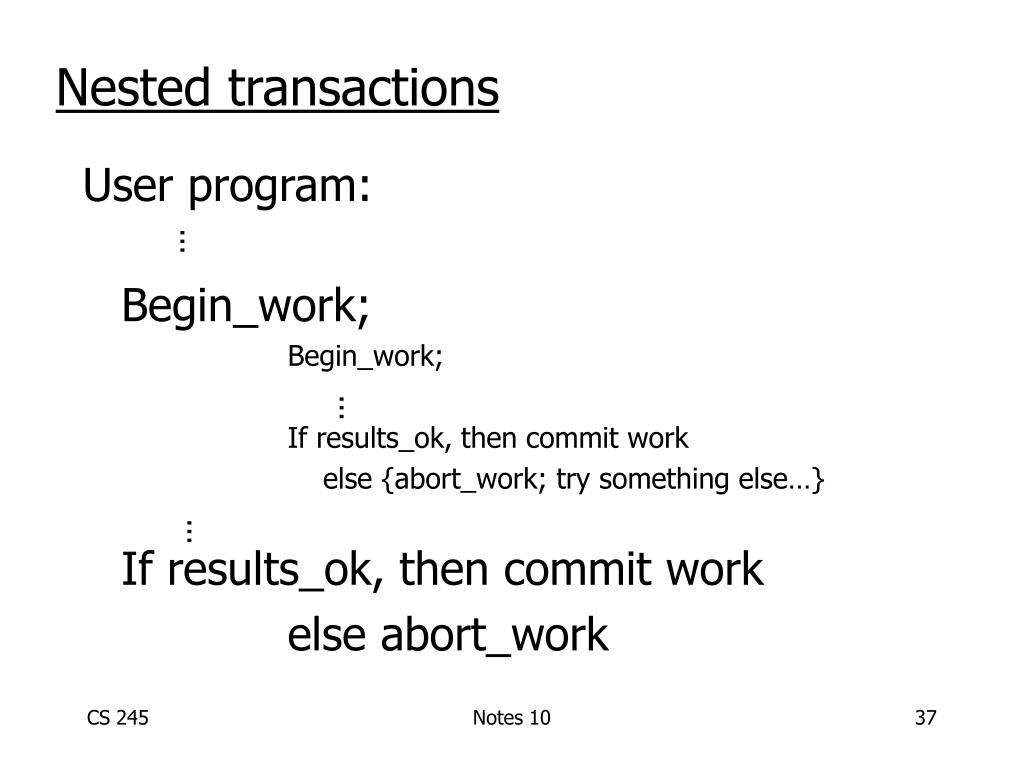 Nested transactions

User program:

⋮

Begin_work;

Begin_work;

⋮

If results_ok, then commit work

else {abort_work; try something else…}

⋮

If results_ok, then commit work

else abort_work

CS 245

Notes 10

37